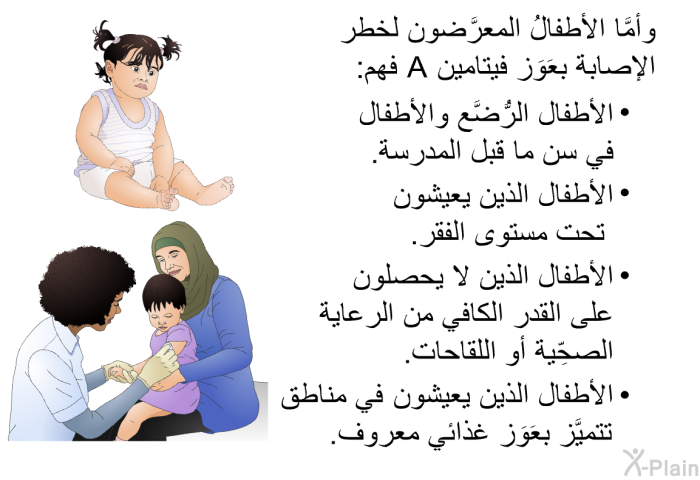 وأمَّا الأطفالُ المعرَّضون لخطر الإصابة بعَوَز فيتامين A فهم:

• الأطفال الرُّضَّع والأطفال في سن ما قبل المدرسة.

• الأطفال الذين يعيشون تحت مستوى الفقر.

• الأطفال الذين لا يحصلون على القدر الكافي من الرعاية الصحِّية أو اللقاحات.

• الأطفال الذين يعيشون في مناطق تتميَّز بعَوَز غذائي معروف.

X-Plain